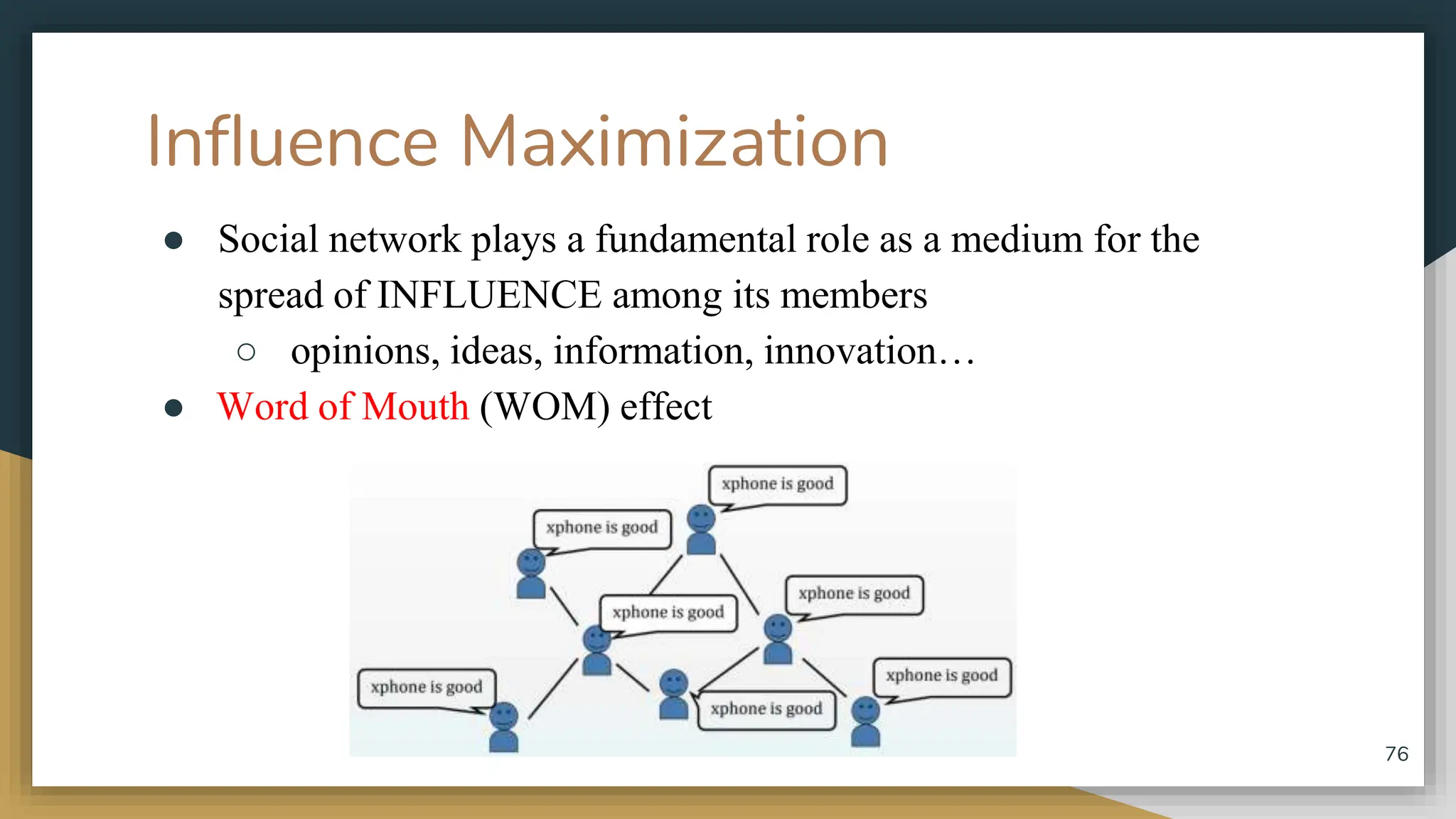 Influence Maximization

● Social network plays a fundamental role as a medium for the spread of INFLUENCE among its members
○ opinions, ideas, information, innovation…
● Word of Mouth (WOM) effect

xphone is good

xphone is good

xphone is good

xphone is good

xphone is good

xphone is good

xphone is good

76